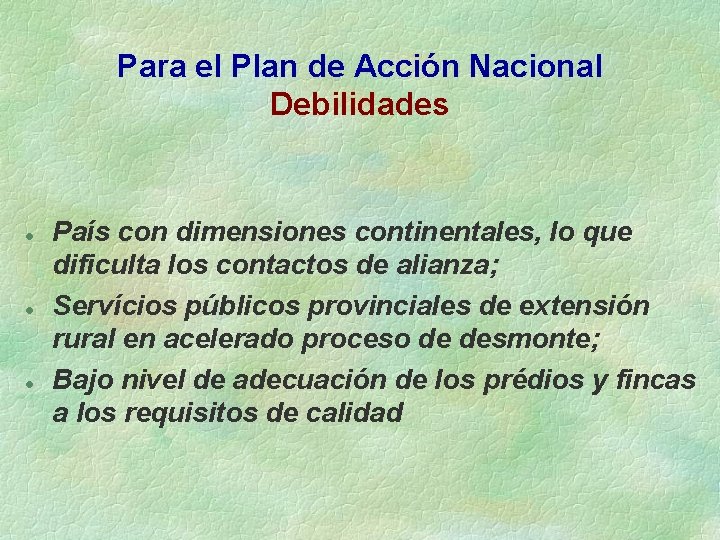 Para el Plan de Acción Nacional
Debilidades

- País con dimensiones continentales, lo que dificulta los contactos de alianza;
- Servícios públicos provinciales de extensión rural en acelerado proceso de desmonte;
- Bajo nivel de adecuación de los prédios y fincas a los requisitos de calidad